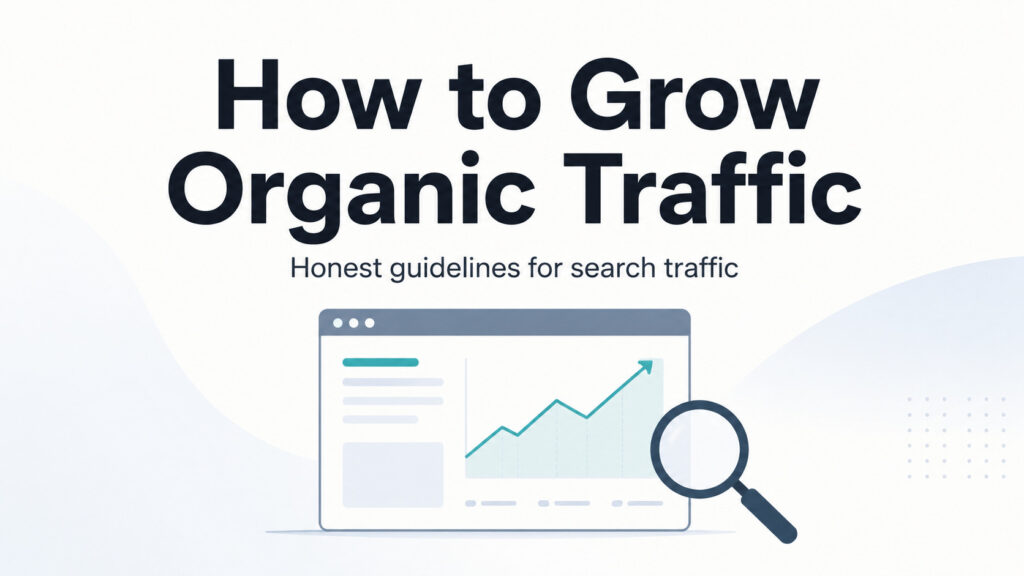 How to Grow Organic Traffic

Honest guidelines for search traffic